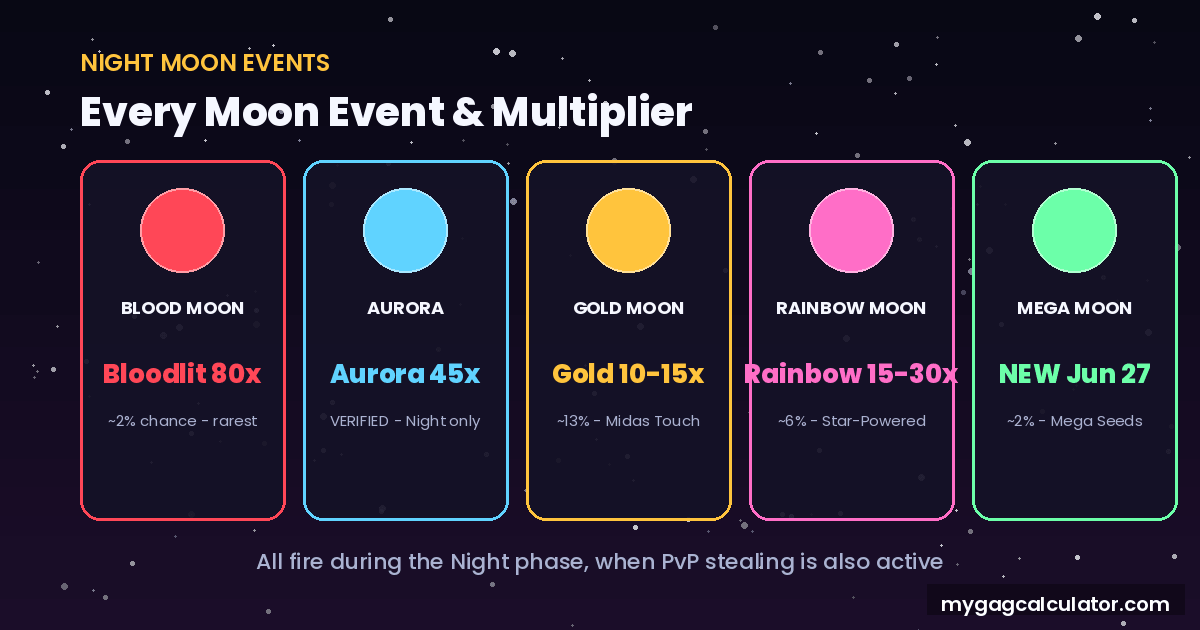 NIGHT MOON EVENTS

Every Moon Event & Multiplier

BLOOD MOON

Bloodlit 80x

~2% chance - rarest

AURORA

Aurora 45x

VERIFIED - Night only

GOLD MOON

Gold 10-15x

~13% - Midas Touch

RAINBOW MOON

Rainbow 15-30x

~6% - Star-Powered

MEGA MOON

NEW Jun 27

~2% - Mega Seeds

All fire during the Night phase, when PvP stealing is also active

mygagcalculator.com